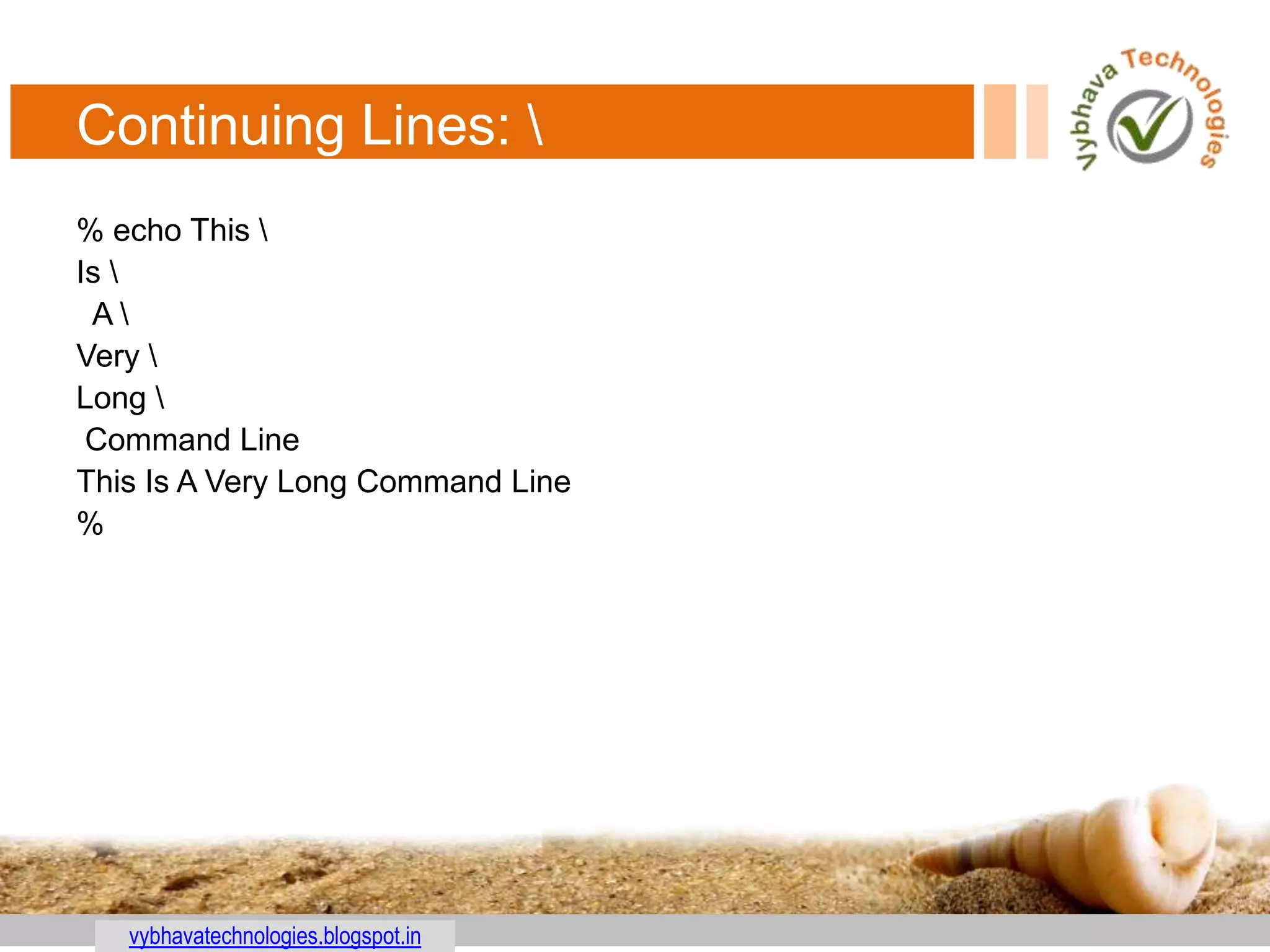 Continuing Lines: \

Vybhava Technologies

% echo This \
Is \
A \
Very \
Long \
Command Line
This Is A Very Long Command Line
%

vybhavatechnologies.blogspot.in